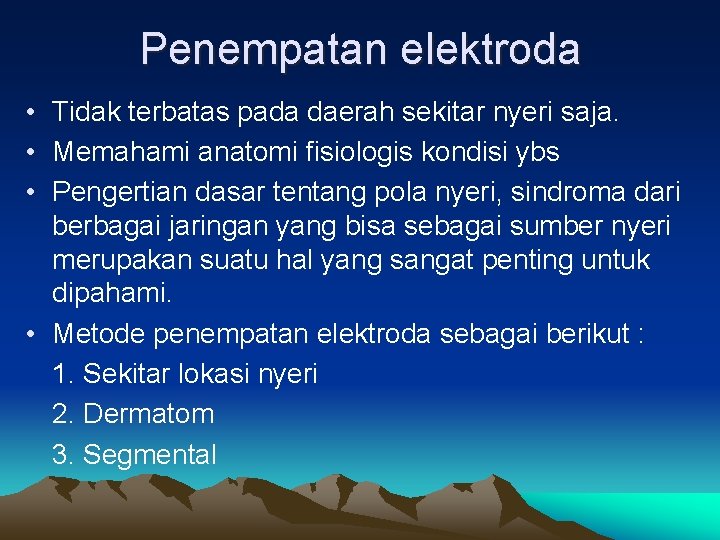 Penempatan elektroda

• Tidak terbatas pada daerah sekitar nyeri saja.
• Memahami anatomi fisiologis kondisi ybs
• Pengertian dasar tentang pola nyeri, sindroma dari berbagai jaringan yang bisa sebagai sumber nyeri merupakan suatu hal yang sangat penting untuk dipahami.
• Metode penempatan elektroda sebagai berikut :
1. Sekitar lokasi nyeri
2. Dermatom
3. Segmental